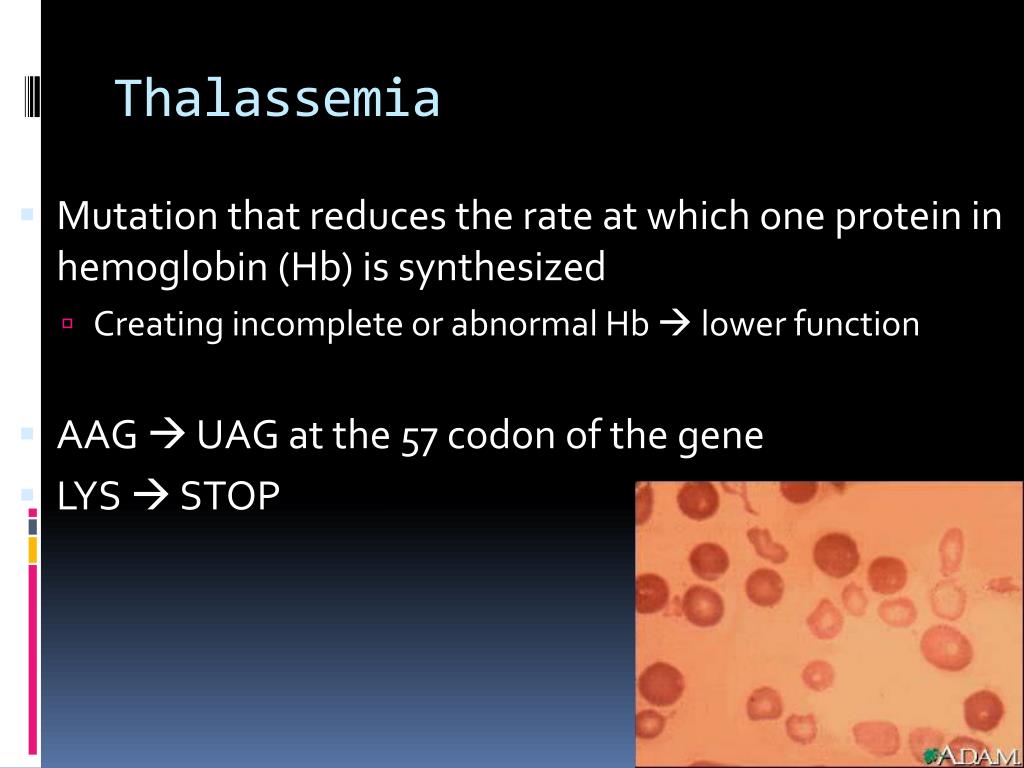 Thalassemia

Mutation that reduces the rate at which one protein in hemoglobin (Hb) is synthesized

Creating incomplete or abnormal Hb → lower function

AAG → UAG at the 57 codon of the gene

LYS → STOP

ADAM.